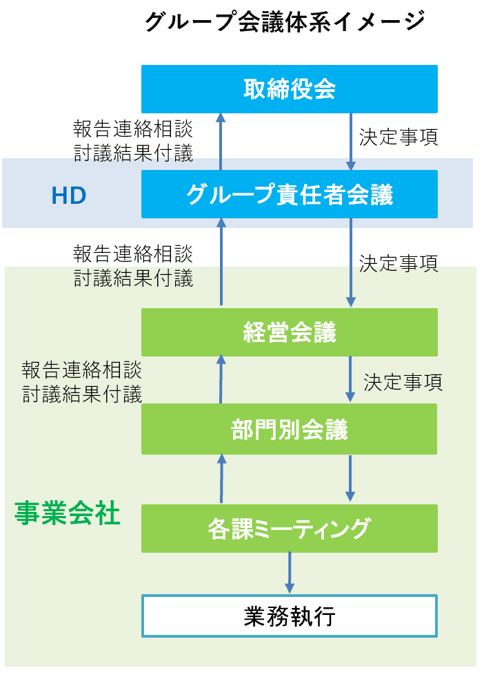 グループ会議体系イメージ

取締役会

報告連絡相談
討議結果付議

決定事項

HD

グループ責任者会議

報告連絡相談
討議結果付議

決定事項

経営会議

報告連絡相談
討議結果付議

決定事項

部門別会議

事業会社

各課ミーティング

業務執行